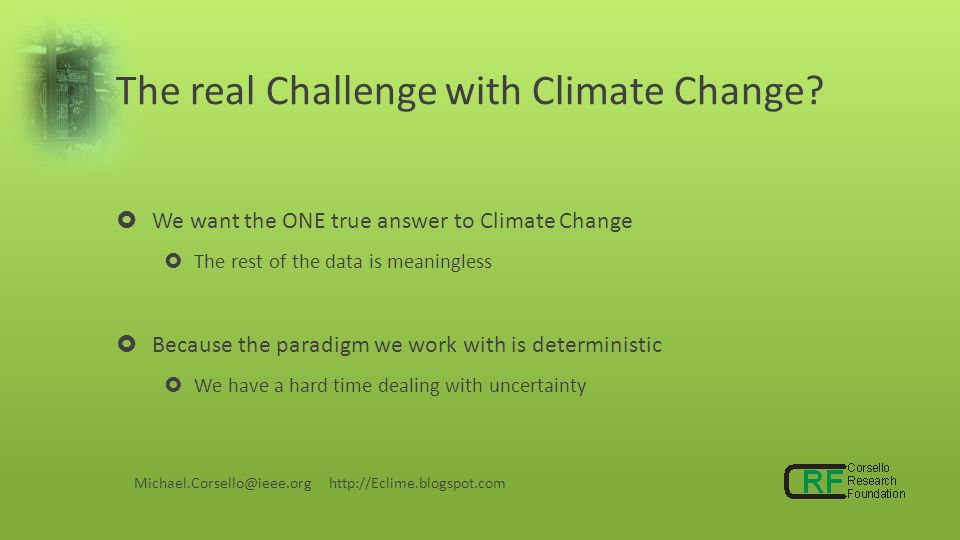 The real Challenge with Climate Change?

We want the ONE true answer to Climate Change

The rest of the data is meaningless

Because the paradigm we work with is deterministic

We have a hard time dealing with uncertainty

Michael.Corsello@ieee.org http://Eclime.blogspot.com

CRF Corsello Research Foundation